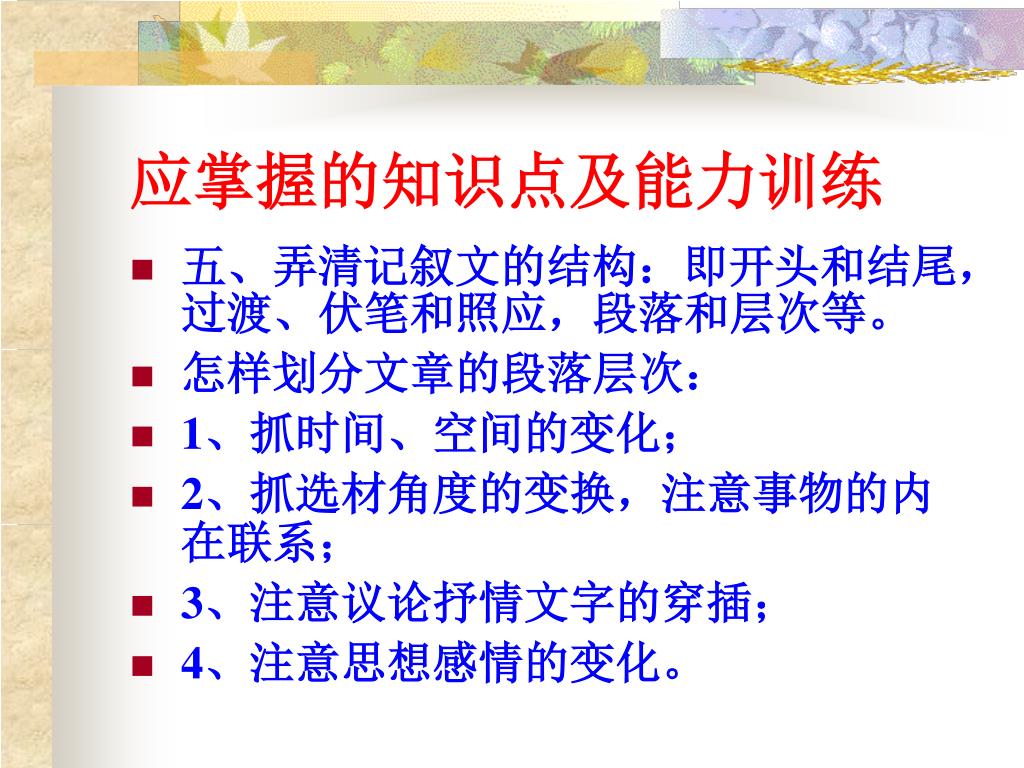 应掌握的知识点及能力训练

- 五、弄清记叙文的结构：即开头和结尾，过渡、伏笔和照应，段落和层次等。
- 怎样划分文章的段落层次：
- 1、抓时间、空间的变化；
- 2、抓选材角度的变换，注意事物的内在联系；
- 3、注意议论抒情文字的穿插；
- 4、注意思想感情的变化。